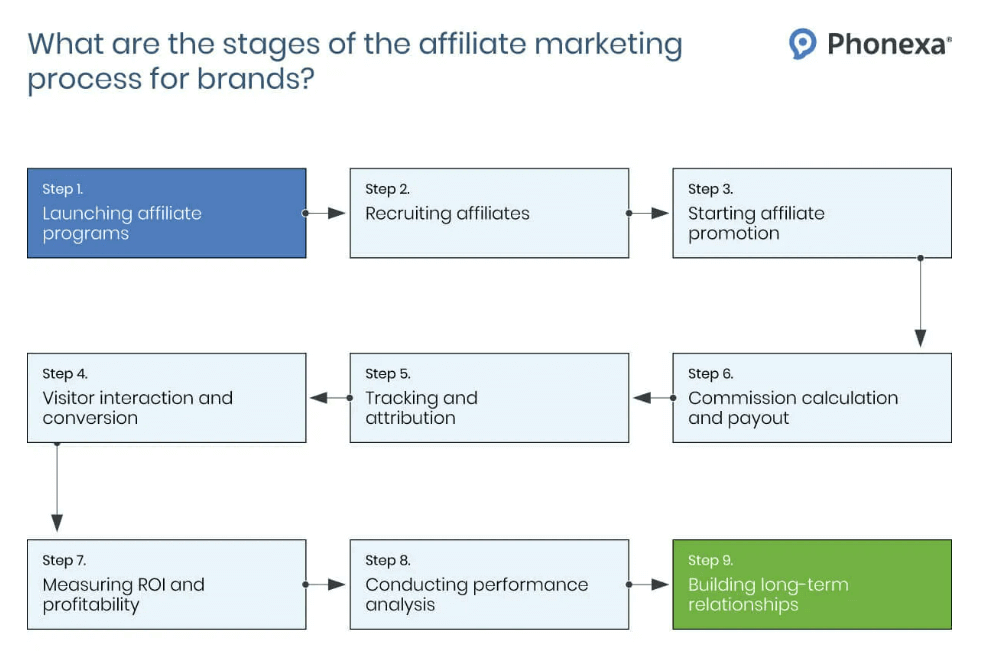 What are the stages of the affiliate marketing process for brands?

Phonexa®

Step 1.
Launching affiliate programs

Step 2.
Recruiting affiliates

Step 3.
Starting affiliate promotion

Step 4.
Visitor interaction and conversion

Step 5.
Tracking and attribution

Step 6.
Commission calculation and payout

Step 7.
Measuring ROI and profitability

Step 8.
Conducting performance analysis

Step 9.
Building long-term relationships